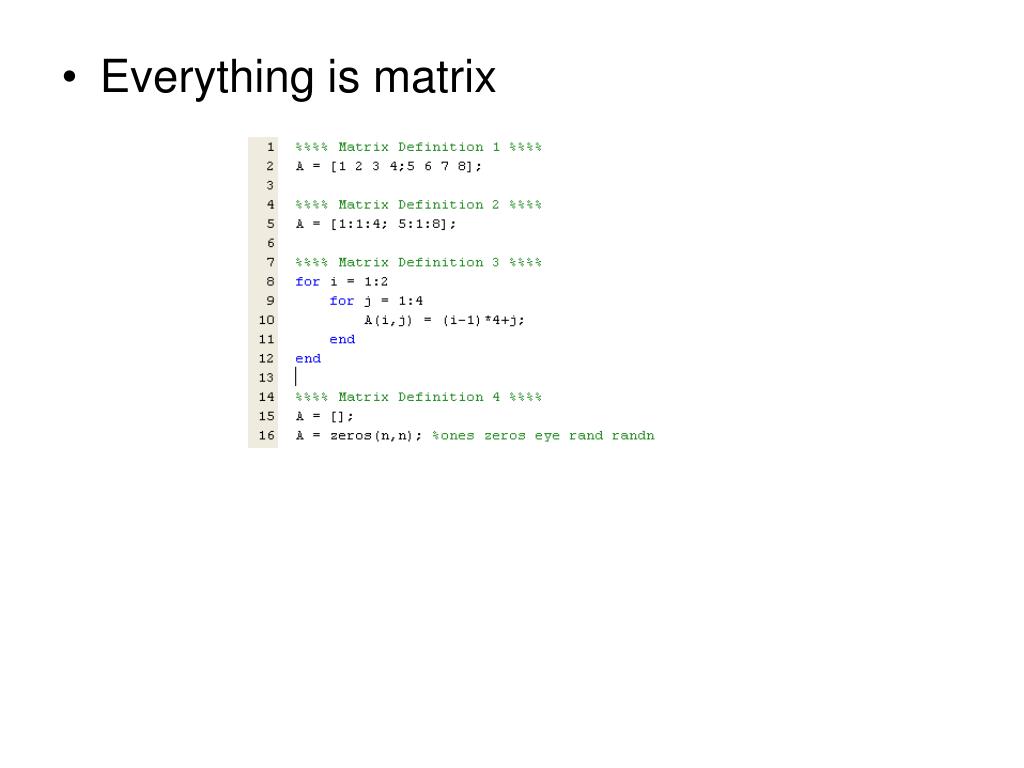 • Everything is matrix

1 %%%% Matrix Definition 1 %%%%
2 A = [1 2 3 4;5 6 7 8];
3
4 %%%% Matrix Definition 2 %%%%
5 A = [1:1:4; 5:1:8];
6
7 %%%% Matrix Definition 3 %%%%
8 for i = 1:2
9     for j = 1:4
10         A(i,j) = (i-1)*4+j;
11     end
12 end
13
14 %%%% Matrix Definition 4 %%%%
15 A = [];
16 A = zeros(n,n); %ones zeros eye rand randn